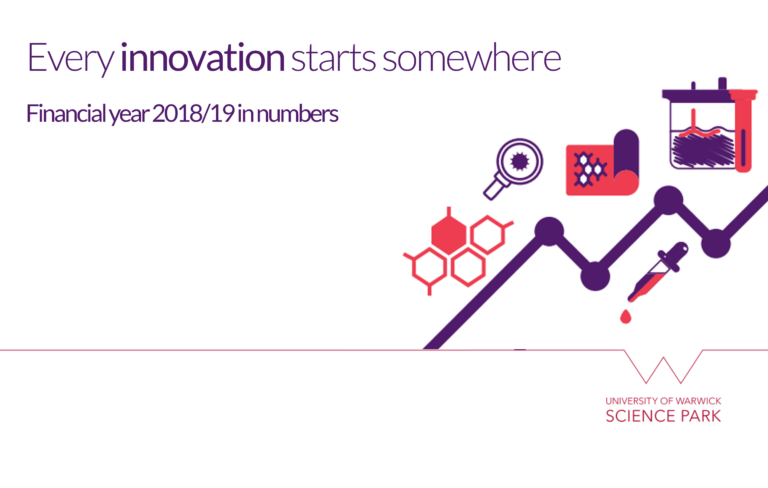 Every innovation starts somewhere

Financial year 2018/19 in numbers

UNIVERSITY OF WARWICK
SCIENCE PARK